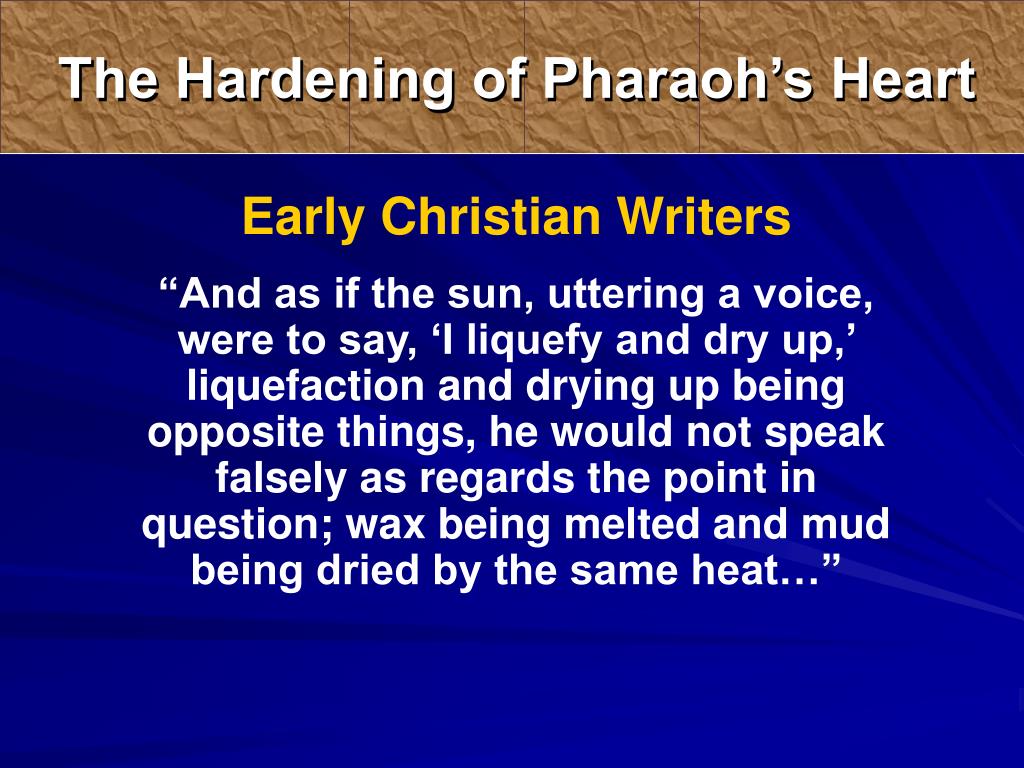 The Hardening of Pharaoh’s Heart

Early Christian Writers

“And as if the sun, uttering a voice, were to say, ‘I liquefy and dry up,’ liquefaction and drying up being opposite things, he would not speak falsely as regards the point in question; wax being melted and mud being dried by the same heat…”